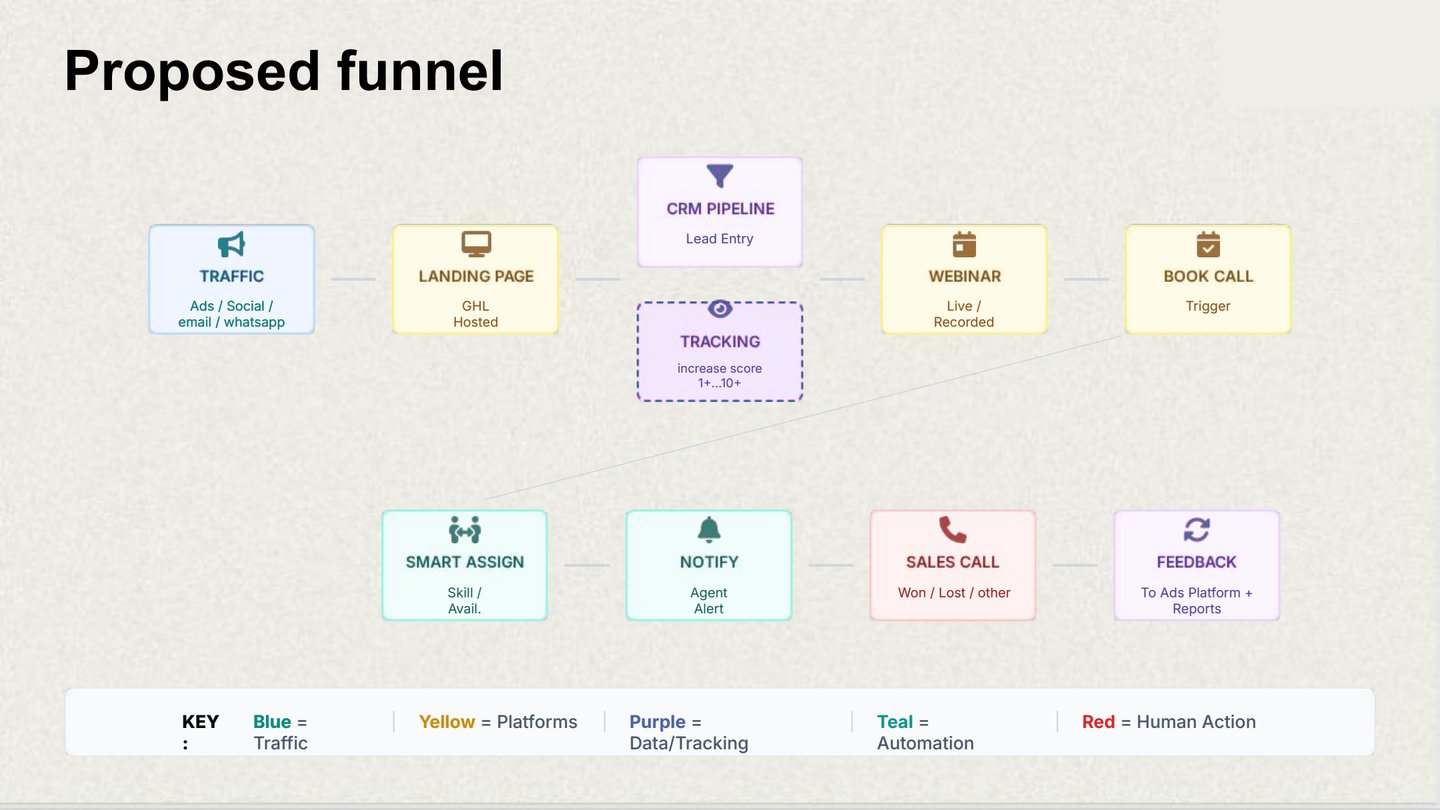 Proposed funnel

TRAFFIC
Ads / Social / email / whatsapp

LANDING PAGE
GHL Hosted

CRM PIPELINE
Lead Entry

TRACKING
increase score 1+...10+

WEBINAR
Live / Recorded

BOOK CALL
Trigger

SMART ASSIGN
Skill / Avail.

NOTIFY
Agent Alert

SALES CALL
Won / Lost / other

FEEDBACK
To Ads Platform + Reports

KEY : Blue = Traffic | Yellow = Platforms | Purple = Data/Tracking | Teal = Automation | Red = Human Action